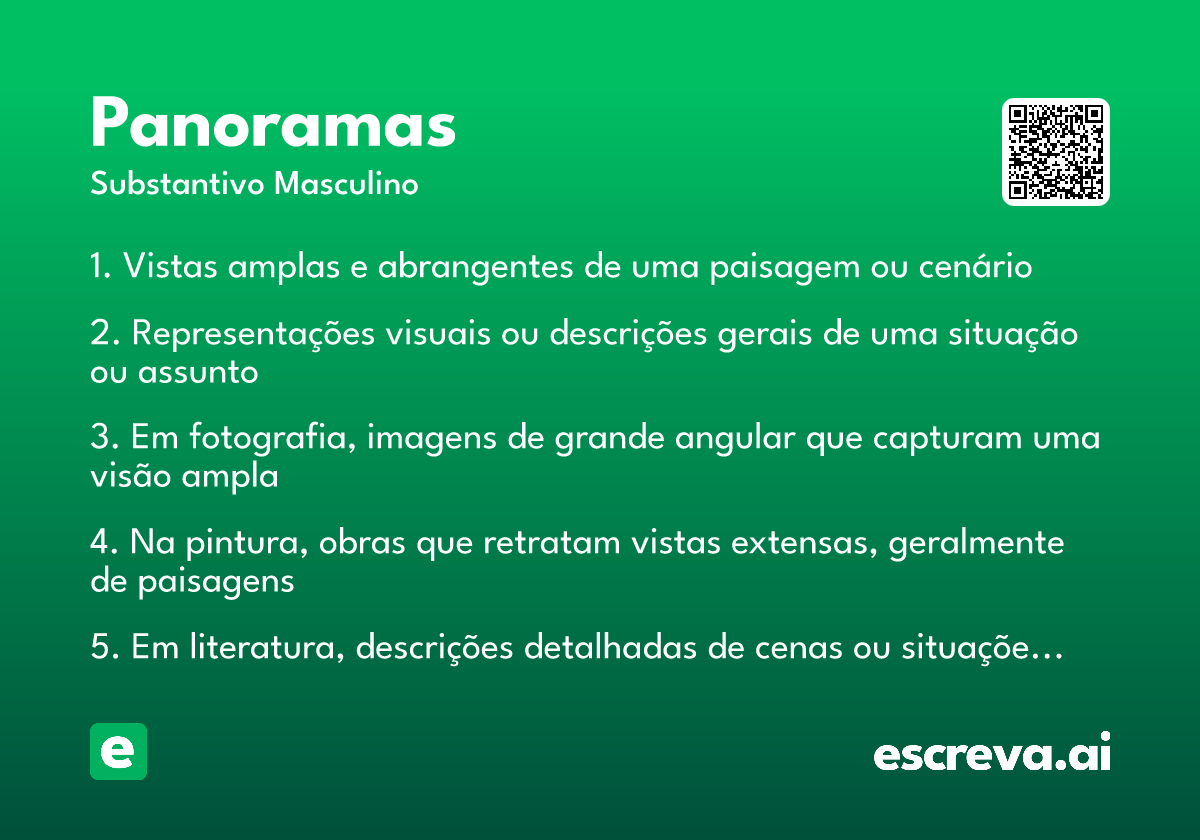 Panoramas
Substantivo Masculino

1. Vistas amplas e abrangentes de uma paisagem ou cenário

2. Representações visuais ou descrições gerais de uma situação ou assunto

3. Em fotografia, imagens de grande angular que capturam uma visão ampla

4. Na pintura, obras que retratam vistas extensas, geralmente de paisagens

5. Em literatura, descrições detalhadas de cenas ou situaçõe…

e

escreva.ai